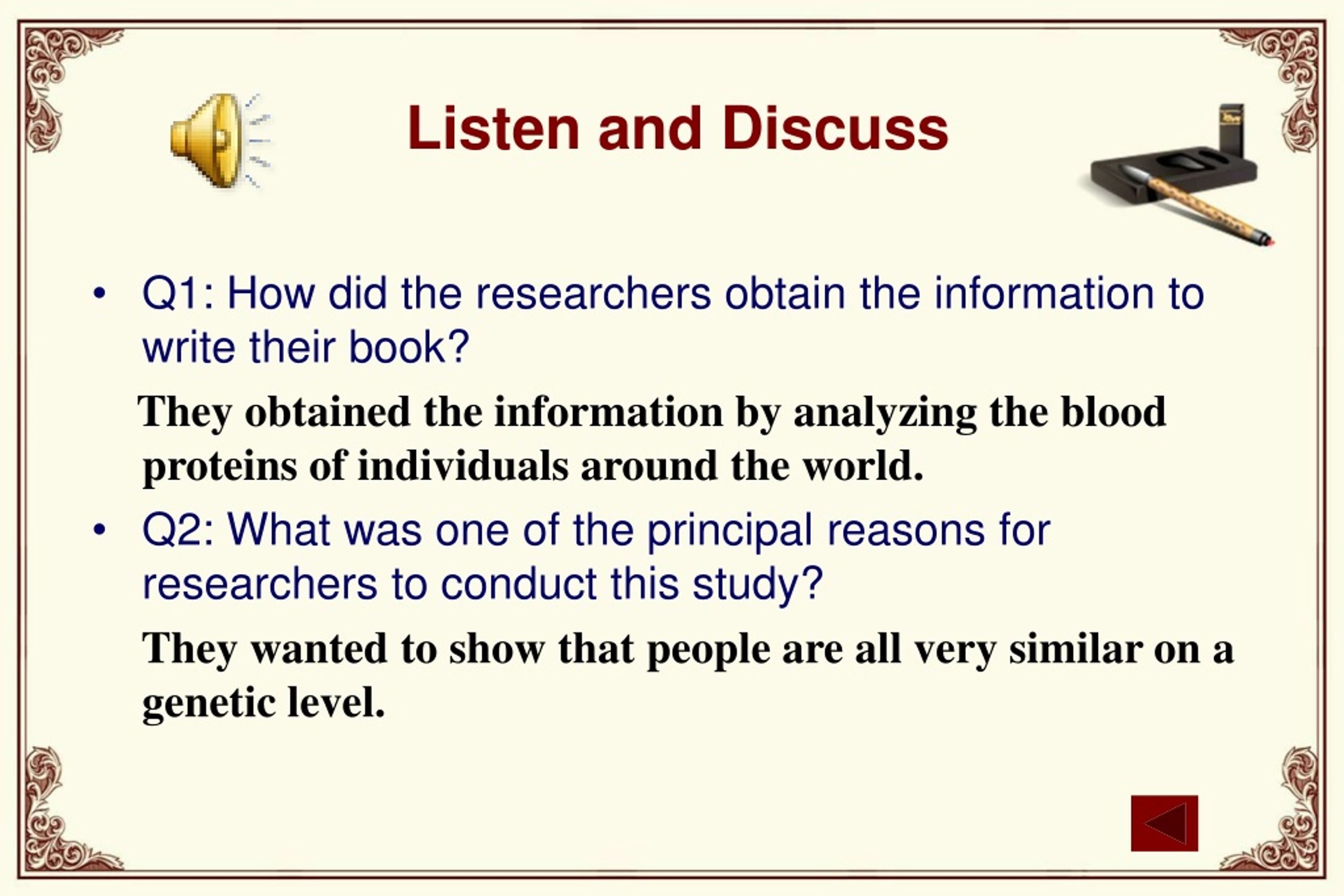 Listen and Discuss

• Q1: How did the researchers obtain the information to write their book?

They obtained the information by analyzing the blood proteins of individuals around the world.

• Q2: What was one of the principal reasons for researchers to conduct this study?

They wanted to show that people are all very similar on a genetic level.